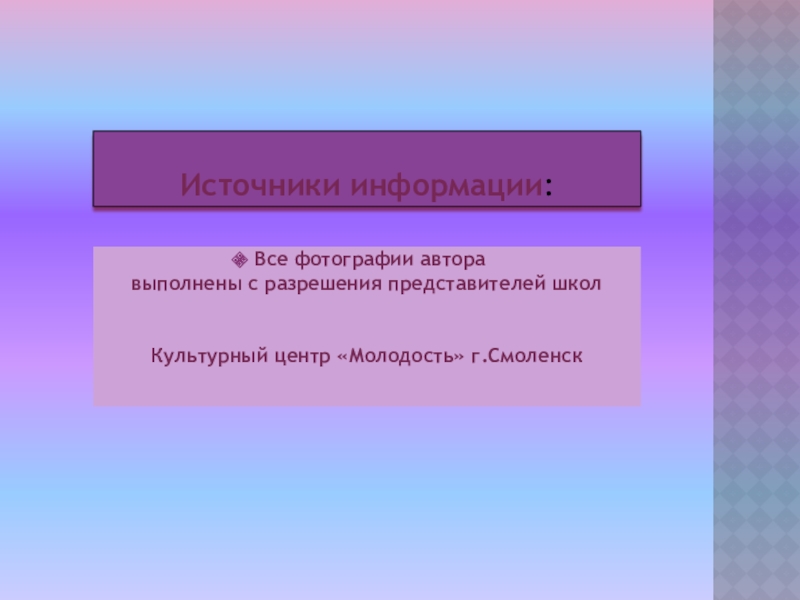 Источники информации:

Все фотографии автора
выполнены с разрешения представителей школ

Культурный центр «Молодость» г.Смоленск